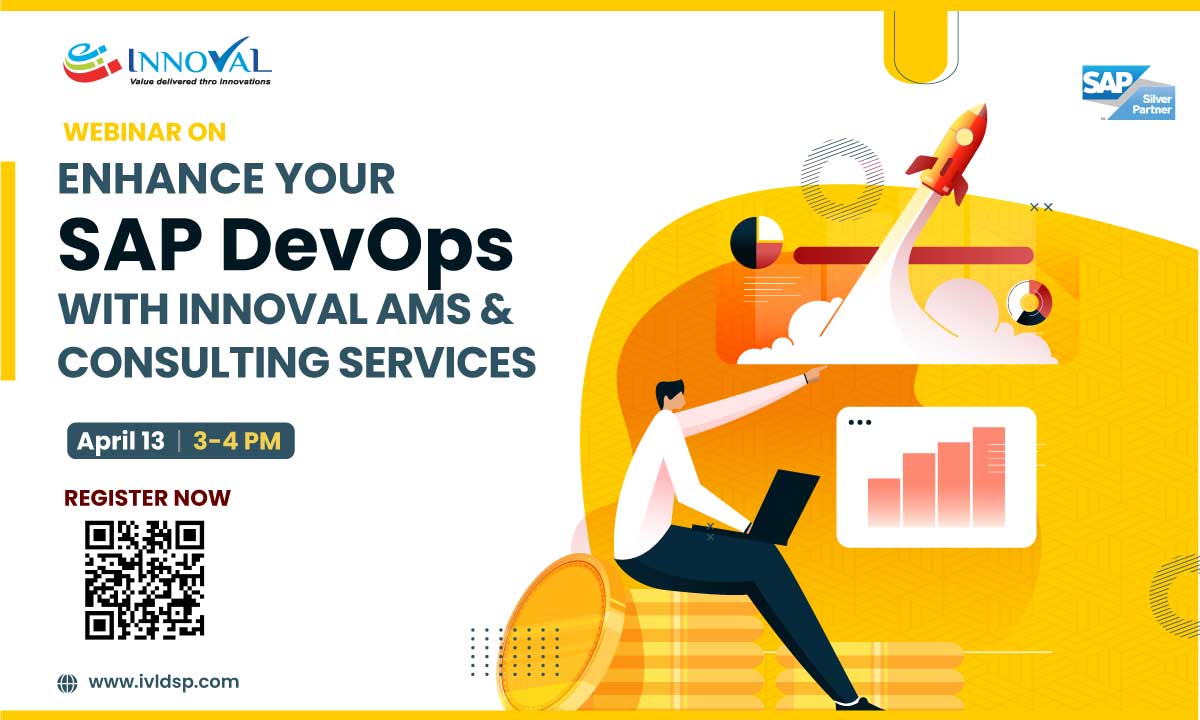 INNOVAL
Value delivered thro innovations

SAP Silver Partner

WEBINAR ON

ENHANCE YOUR SAP DevOps WITH INNOVAL AMS & CONSULTING SERVICES

April 13 | 3-4 PM

REGISTER NOW

www.ivldsp.com